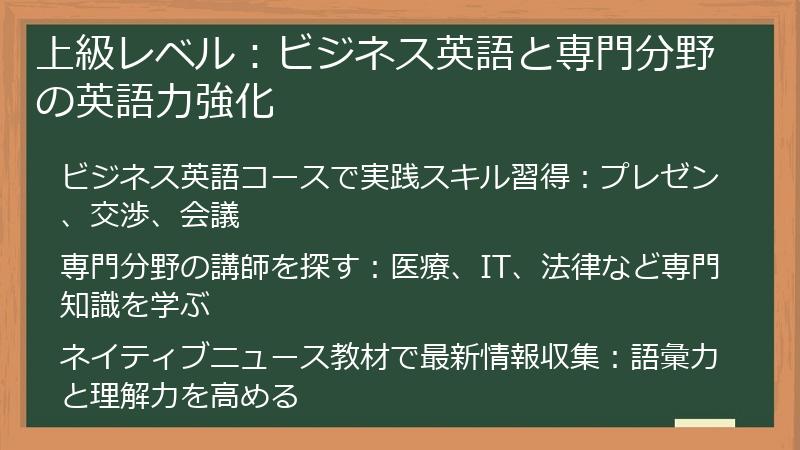 上級レベル：ビジネス英語と専門分野の英語力強化

ビジネス英語コースで実践スキル習得：プレゼン、交渉、会議

専門分野の講師を探す：医療、IT、法律など専門知識を学ぶ

ネイティブニュース教材で最新情報収集：語彙力と理解力を高める